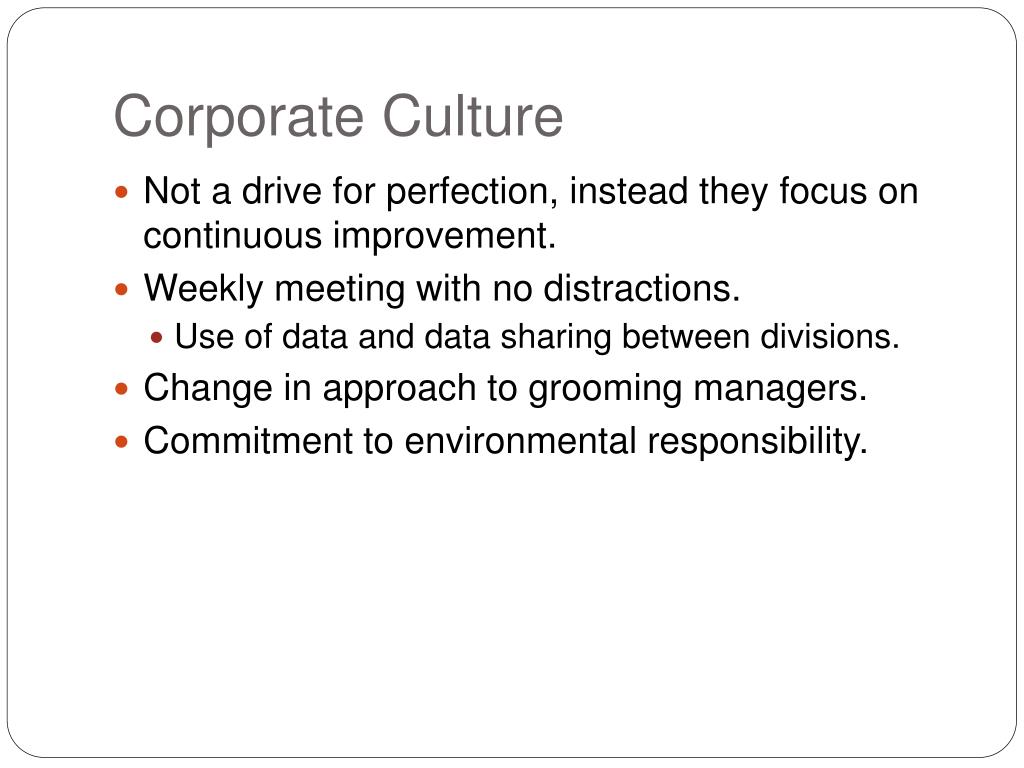 Corporate Culture

- Not a drive for perfection, instead they focus on continuous improvement.
- Weekly meeting with no distractions.
  - Use of data and data sharing between divisions.
- Change in approach to grooming managers.
- Commitment to environmental responsibility.